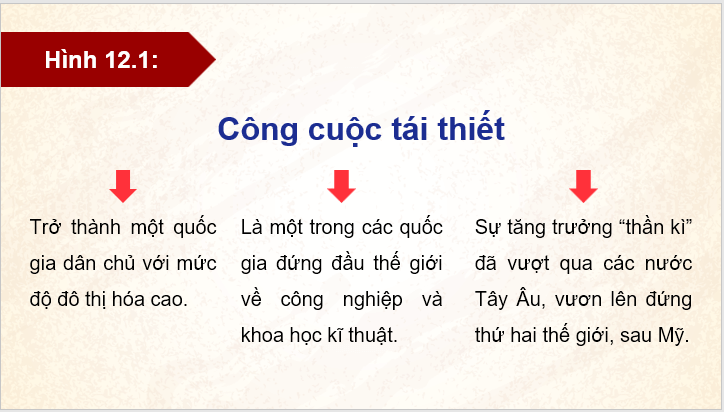 Hình 12.1:

Công cuộc tái thiết

Trở thành một quốc gia dân chủ với mức độ đô thị hóa cao.

Là một trong các quốc gia đứng đầu thế giới về công nghiệp và khoa học kĩ thuật.

Sự tăng trưởng “thần kì” đã vượt qua các nước Tây Âu, vươn lên đứng thứ hai thế giới, sau Mỹ.